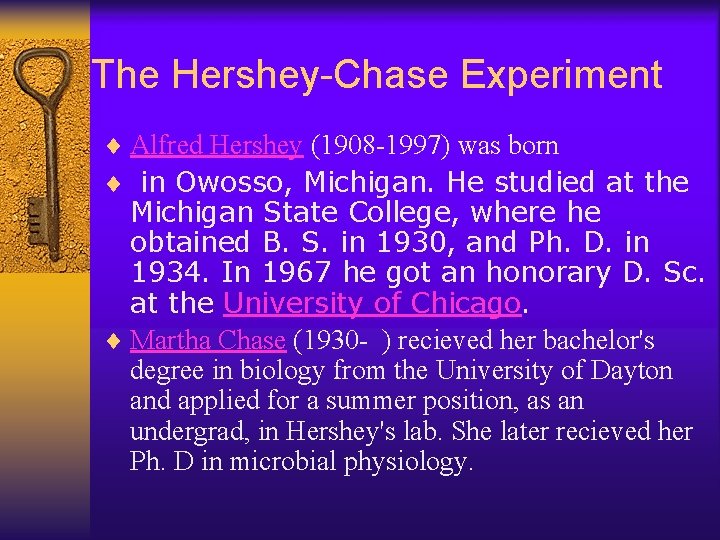 The Hershey-Chase Experiment

♦ Alfred Hershey (1908-1997) was born

♦ in Owosso, Michigan. He studied at the Michigan State College, where he obtained B. S. in 1930, and Ph. D. in 1934. In 1967 he got an honorary D. Sc. at the University of Chicago.

♦ Martha Chase (1930- ) recieved her bachelor's degree in biology from the University of Dayton and applied for a summer position, as an undergrad, in Hershey's lab. She later recieved her Ph. D in microbial physiology.